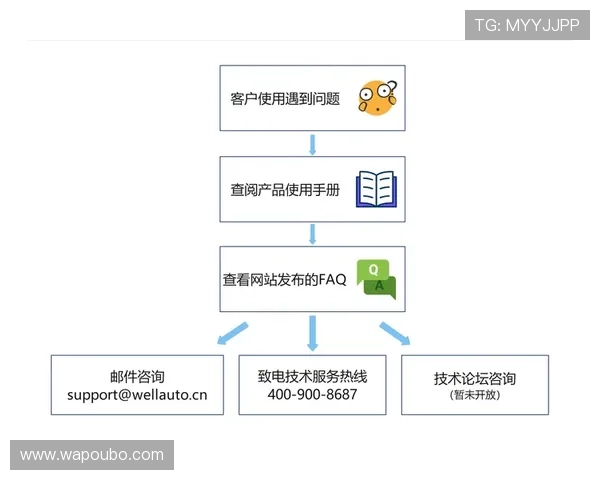 TG: MYYJJPP

客户使用遇到问题

查阅产品使用手册

查看网站发布的FAQ

Q

A

邮件咨询
support@wellauto.cn

致电技术服务热线
400-900-8687

技术论坛咨询
(暂未开放)

www.wapoubo.com